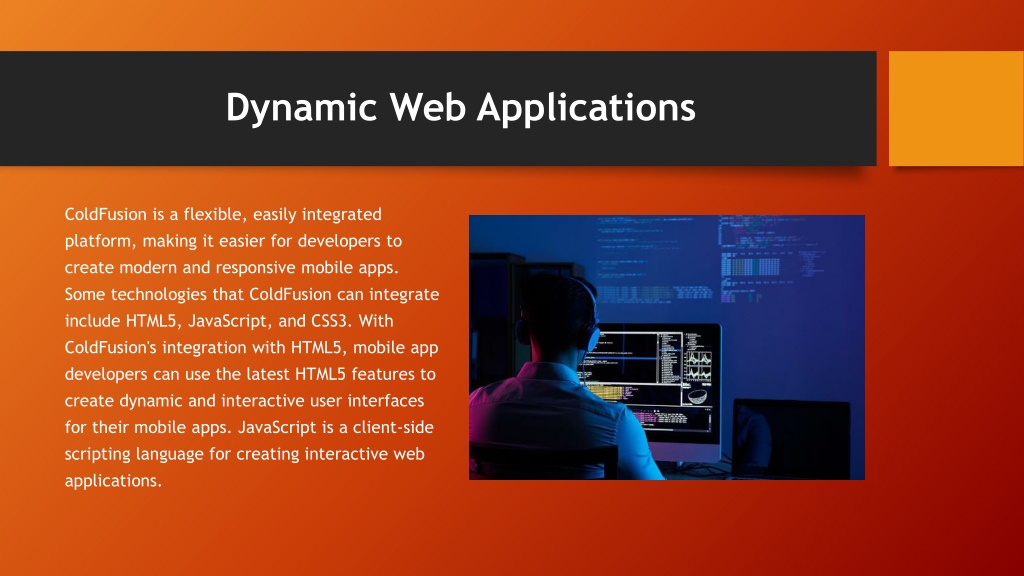 Dynamic Web Applications

ColdFusion is a flexible, easily integrated platform, making it easier for developers to create modern and responsive mobile apps. Some technologies that ColdFusion can integrate include HTML5, JavaScript, and CSS3. With ColdFusion's integration with HTML5, mobile app developers can use the latest HTML5 features to create dynamic and interactive user interfaces for their mobile apps. JavaScript is a client-side scripting language for creating interactive web applications.